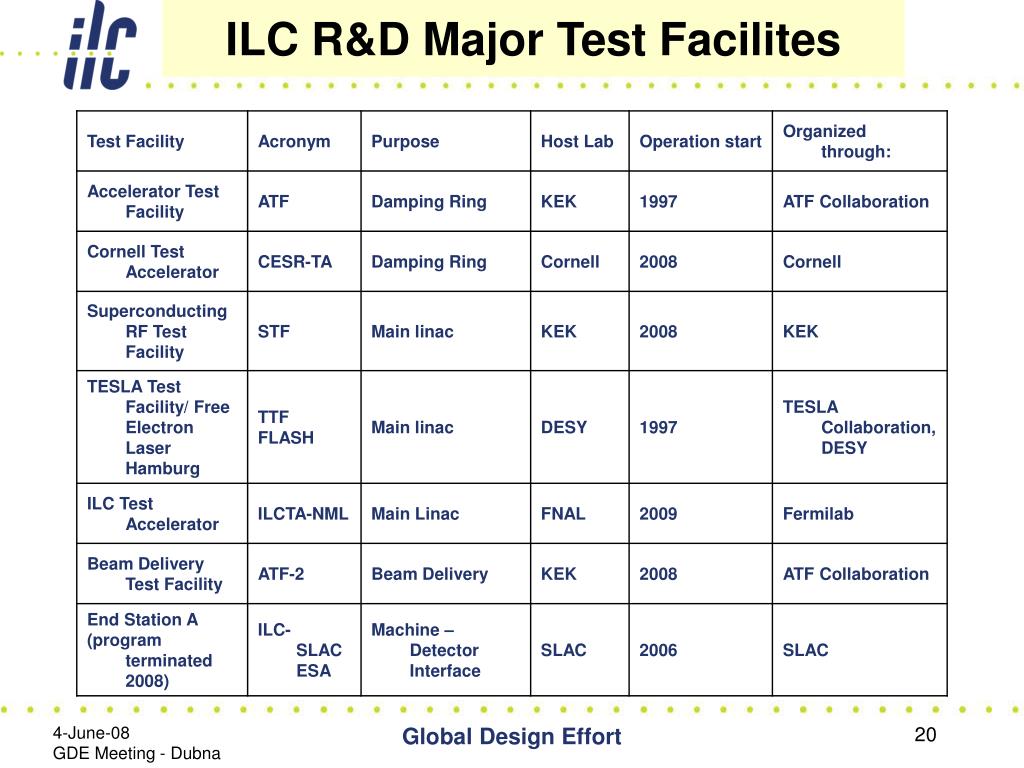 ilc

ILC R&D Major Test Facilites

| Test Facility | Acronym | Purpose | Host Lab | Operation start | Organized through: |
|---|---|---|---|---|---|
| Accelerator Test Facility | ATF | Damping Ring | KEK | 1997 | ATF Collaboration |
| Cornell Test Accelerator | CESR-TA | Damping Ring | Cornell | 2008 | Cornell |
| Superconducting RF Test Facility | STF | Main linac | KEK | 2008 | KEK |
| TESLA Test Facility/ Free Electron Laser Hamburg | TTF FLASH | Main linac | DESY | 1997 | TESLA Collaboration, DESY |
| ILC Test Accelerator | ILCTA-NML | Main Linac | FNAL | 2009 | Fermilab |
| Beam Delivery Test Facility | ATF-2 | Beam Delivery | KEK | 2008 | ATF Collaboration |
| End Station A (program terminated 2008) | ILC-SLAC ESA | Machine – Detector Interface | SLAC | 2006 | SLAC |

4-June-08
GDE Meeting - Dubna

Global Design Effort

20